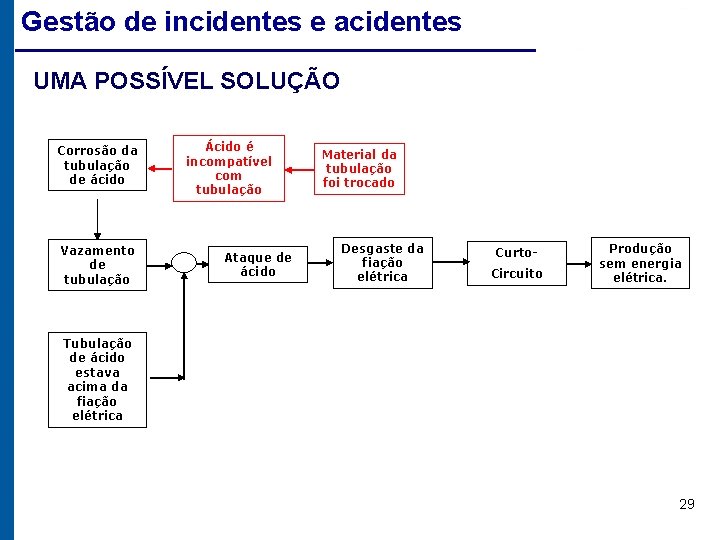 Gestão de incidentes e acidentes

UMA POSSÍVEL SOLUÇÃO

Corrosão da tubulação de ácido

Ácido é incompatível com tubulação

Material da tubulação foi trocado

Vazamento de tubulação

Ataque de ácido

Desgaste da fiação elétrica

Curto-Circuito

Produção sem energia elétrica.

Tubulação de ácido estava acima da fiação elétrica

29